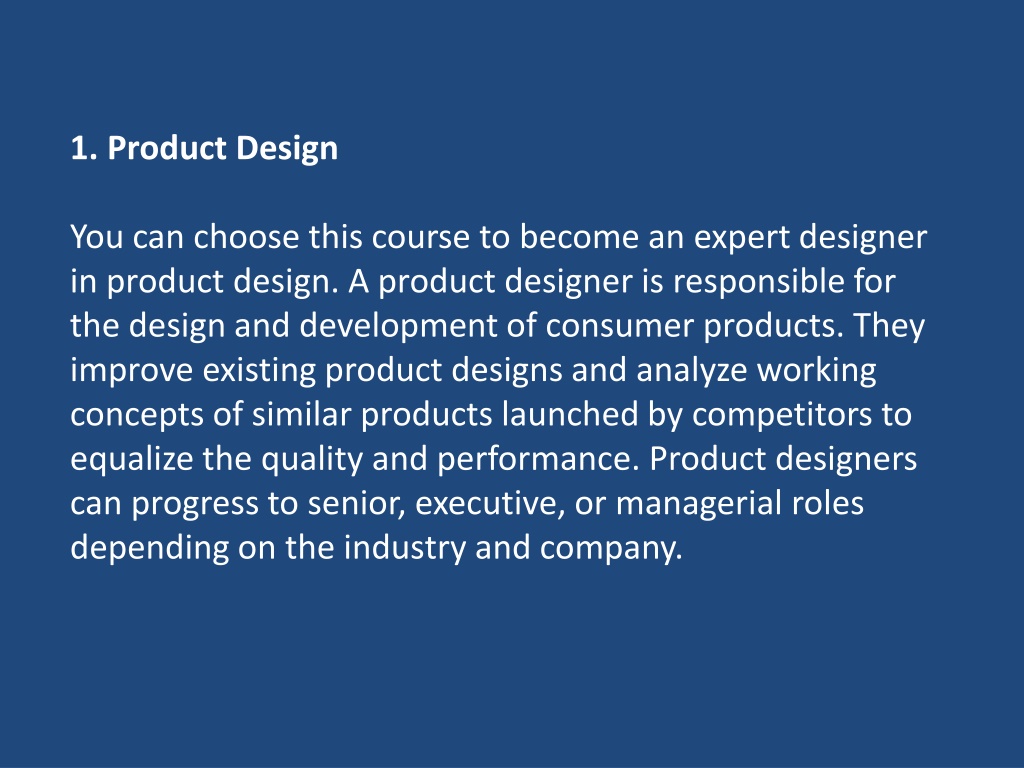 1. Product Design

You can choose this course to become an expert designer in product design. A product designer is responsible for the design and development of consumer products. They improve existing product designs and analyze working concepts of similar products launched by competitors to equalize the quality and performance. Product designers can progress to senior, executive, or managerial roles depending on the industry and company.